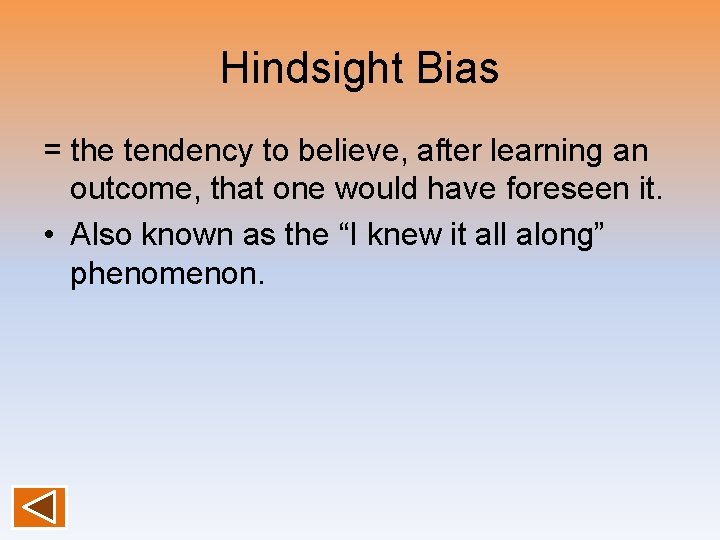 Hindsight Bias

= the tendency to believe, after learning an outcome, that one would have foreseen it.

• Also known as the “I knew it all along” phenomenon.